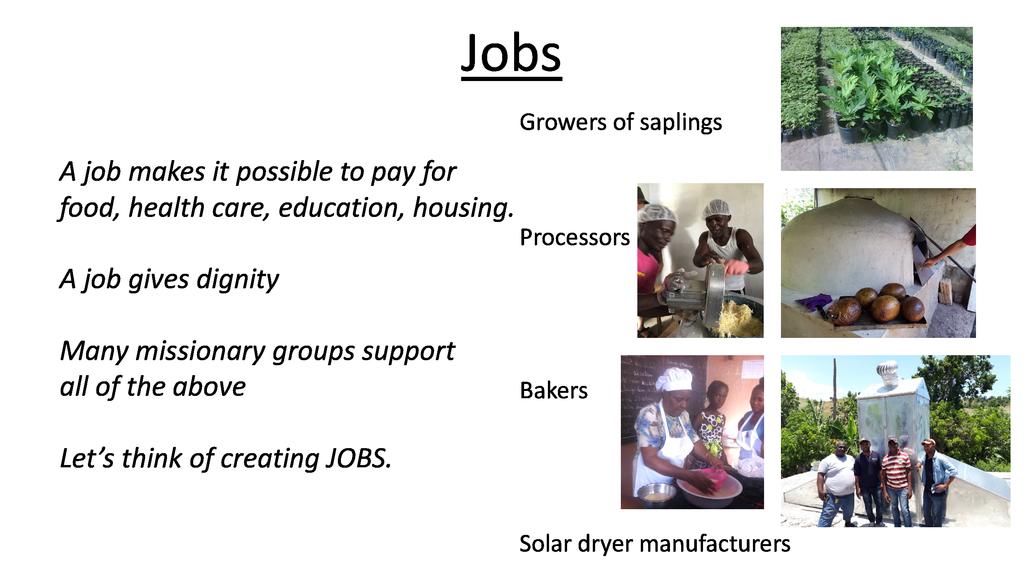 Jobs

A job makes it possible to pay for food, health care, education, housing.

A job gives dignity

Many missionary groups support all of the above

Let's think of creating JOBS.

Growers of saplings

Processors

Bakers

Solar dryer manufacturers